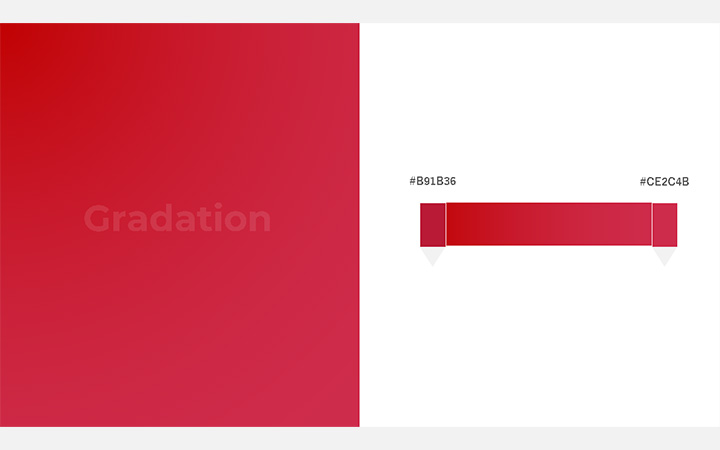 Gradation

#B91B36

#CE2C4B